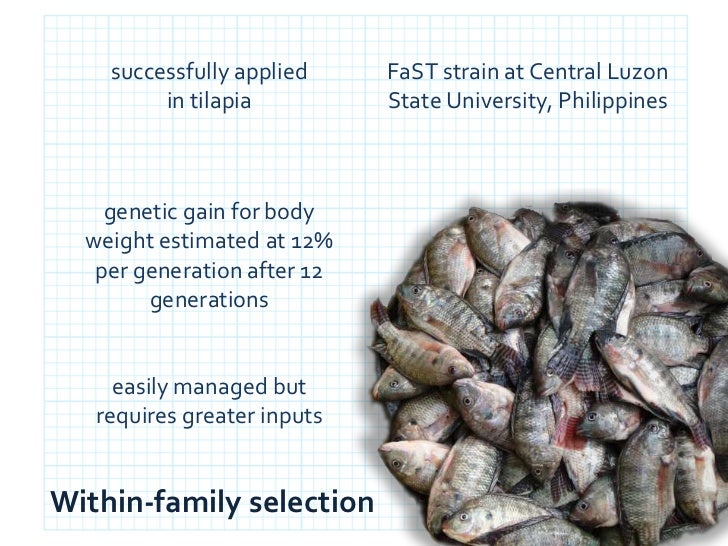 successfully applied in tilapia

FaST strain at Central Luzon State University, Philippines

genetic gain for body weight estimated at 12% per generation after 12 generations

easily managed but requires greater inputs

Within-family selection